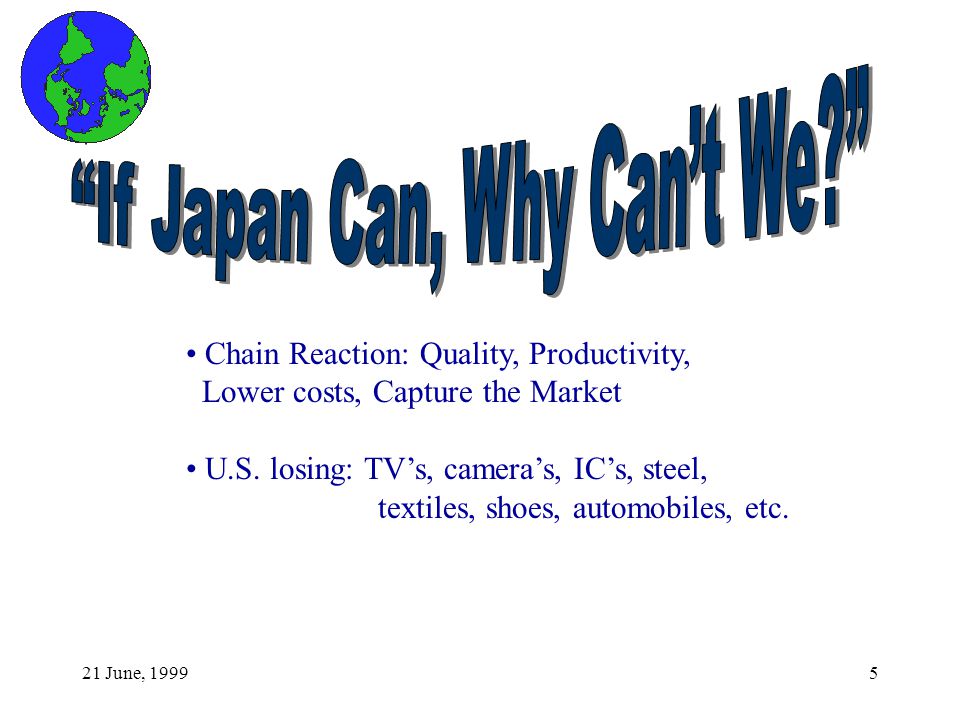 “If Japan Can, Why Can’t We?”

• Chain Reaction: Quality, Productivity, Lower costs, Capture the Market

• U.S. losing: TV’s, camera’s, IC’s, steel, textiles, shoes, automobiles, etc.

21 June, 1999

5